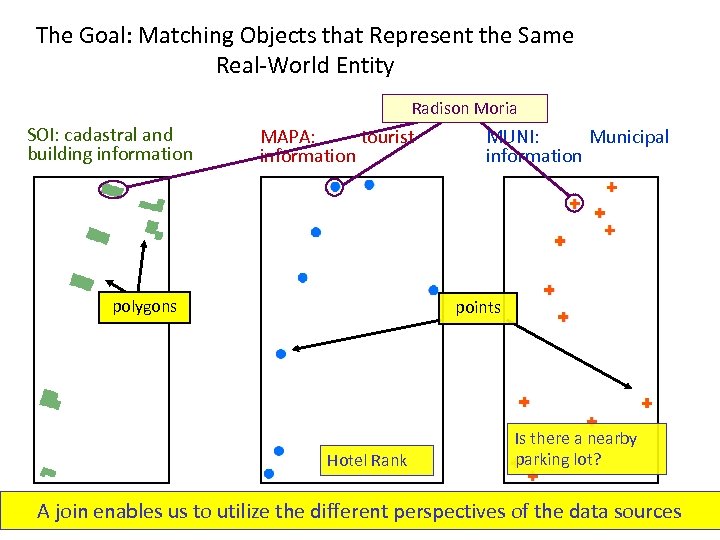 The Goal: Matching Objects that Represent the Same Real-World Entity

Radison Moria

SOI: cadastral and building information

MAPA: tourist information

MUNI: Municipal information

polygons

points

Hotel Rank

Is there a nearby parking lot?

A join enables us to utilize the different perspectives of the data sources